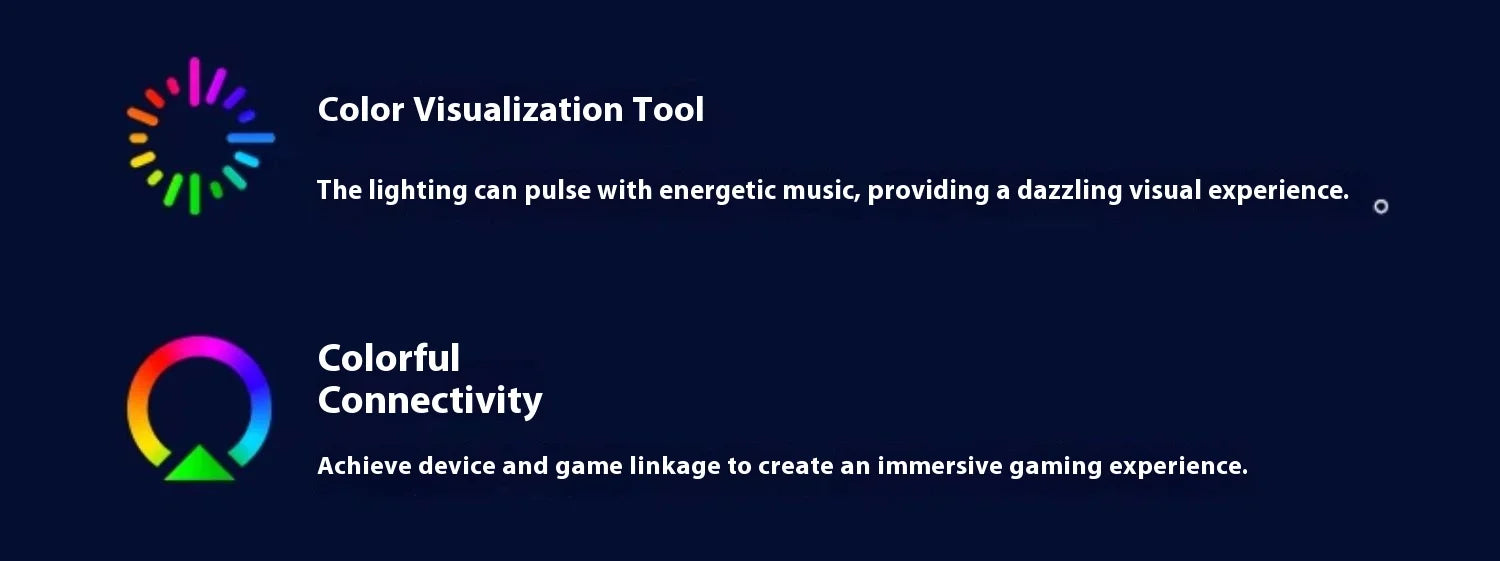 Color Visualization Tool

The lighting can pulse with energetic music, providing a dazzling visual experience.

Colorful
Connectivity

Achieve device and game linkage to create an immersive gaming experience.